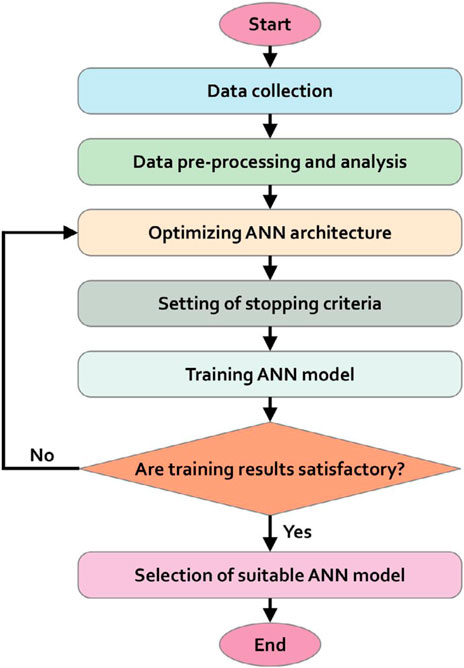 Start

Data collection

Data pre-processing and analysis

Optimizing ANN architecture

Setting of stopping criteria

Training ANN model

No

Are training results satisfactory?

Yes

Selection of suitable ANN model

End